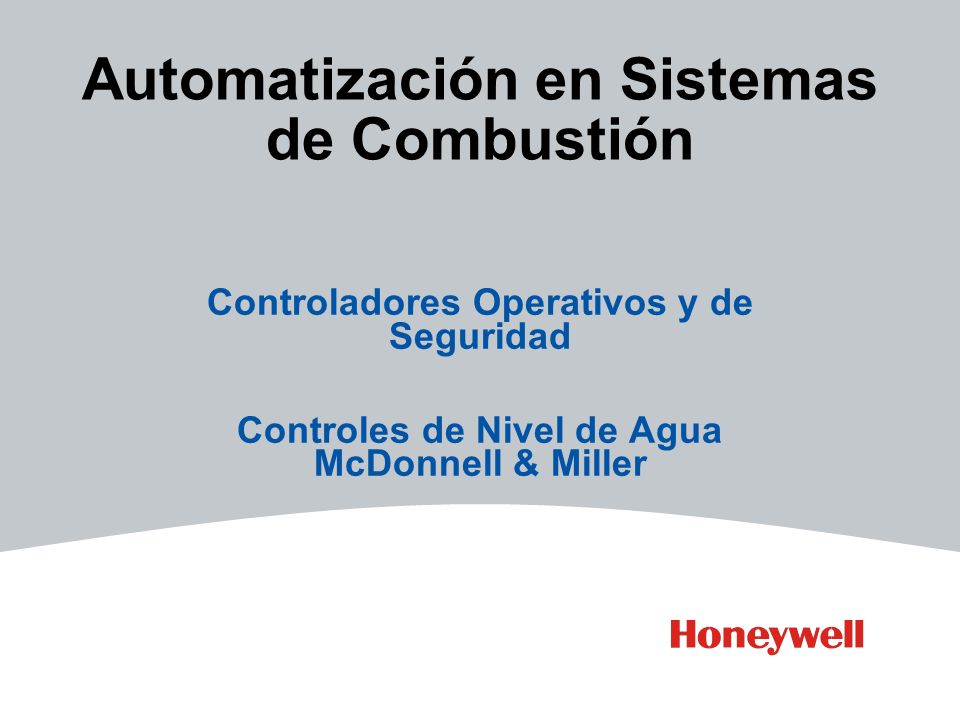 Automatización en Sistemas de Combustión

Controladores Operativos y de Seguridad

Controles de Nivel de Agua McDonnell & Miller

Honeywell